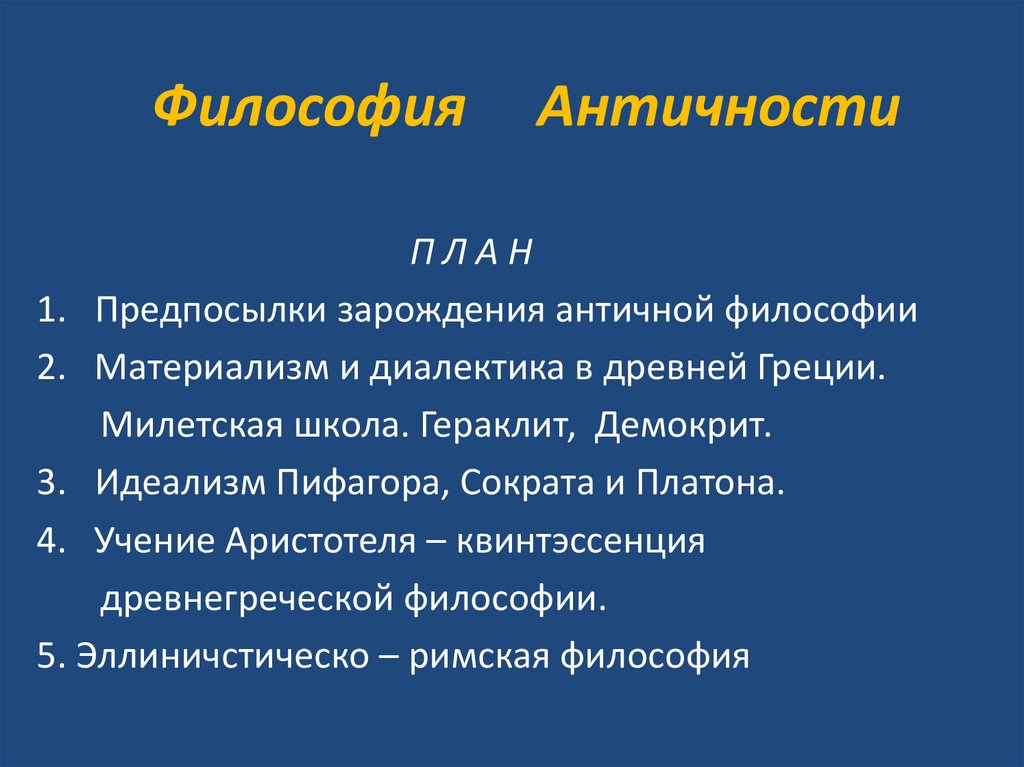 Философия Античности

П Л А Н

1. Предпосылки зарождения античной философии
2. Материализм и диалектика в древней Греции. Милетская школа. Гераклит, Демокрит.
3. Идеализм Пифагора, Сократа и Платона.
4. Учение Аристотеля – квинтэссенция древнегреческой философии.
5. Эллиничстическо – римская философия